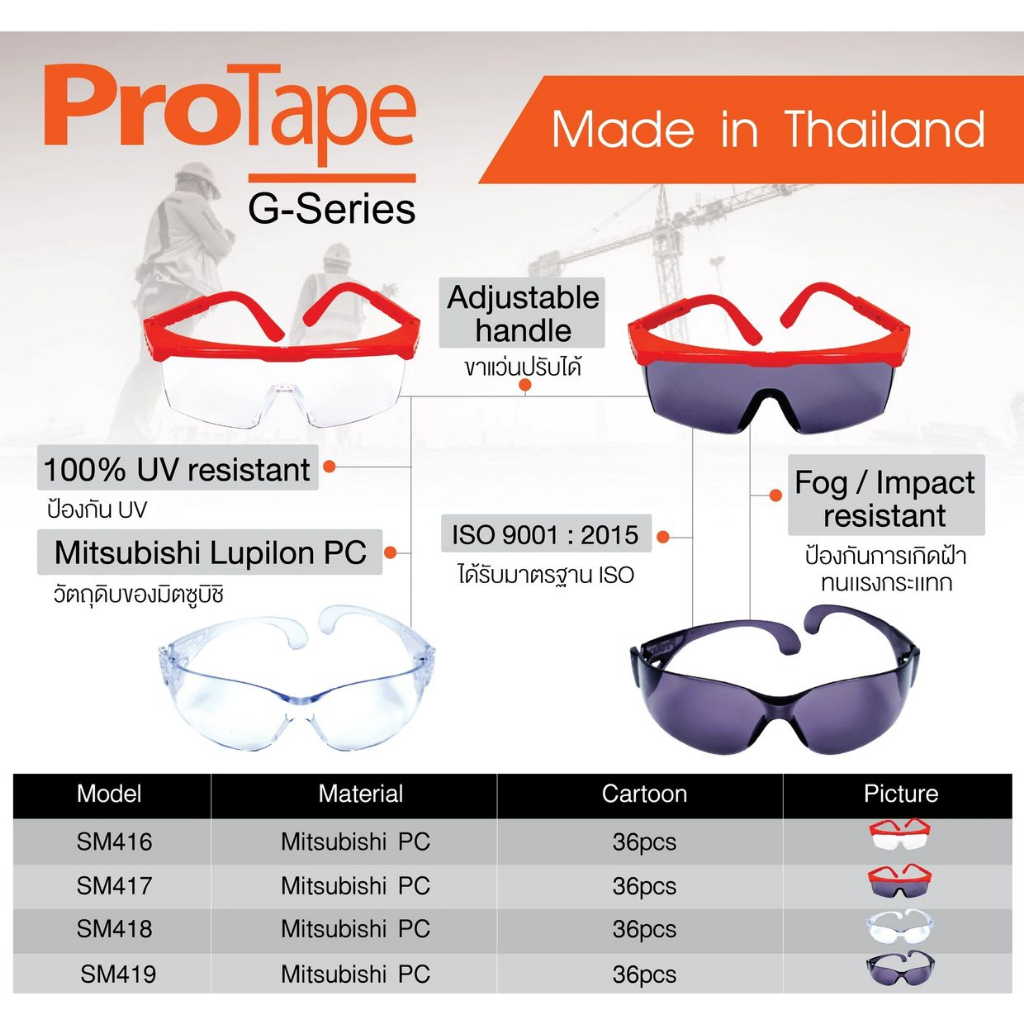 ProTape
G-Series

Made in Thailand

Adjustable handle
ขาแว่นปรับได้

100% UV resistant
ป้องกัน UV

Mitsubishi Lupilon PC
วัตถุดิบของมิตซูบิชิ

ISO 9001 : 2015
ได้รับมาตรฐาน ISO

Fog / Impact resistant
ป้องกันการเกิดฝ้า ทนแรงกระแทก

| Model | Material | Cartoon | Picture |
|---|---|---|---|
| SM416 | Mitsubishi PC | 36pcs | |
| SM417 | Mitsubishi PC | 36pcs | |
| SM418 | Mitsubishi PC | 36pcs | |
| SM419 | Mitsubishi PC | 36pcs | |